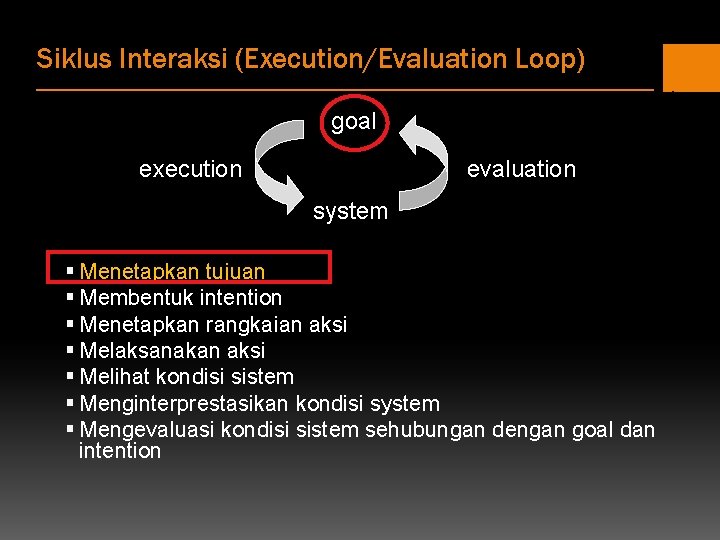 Siklus Interaksi (Execution/Evaluation Loop)

goal

execution

evaluation

system

▪ Menetapkan tujuan
▪ Membentuk intention
▪ Menetapkan rangkaian aksi
▪ Melaksanakan aksi
▪ Melihat kondisi sistem
▪ Menginterprestasikan kondisi system
▪ Mengevaluasi kondisi sistem sehubungan dengan goal dan intention